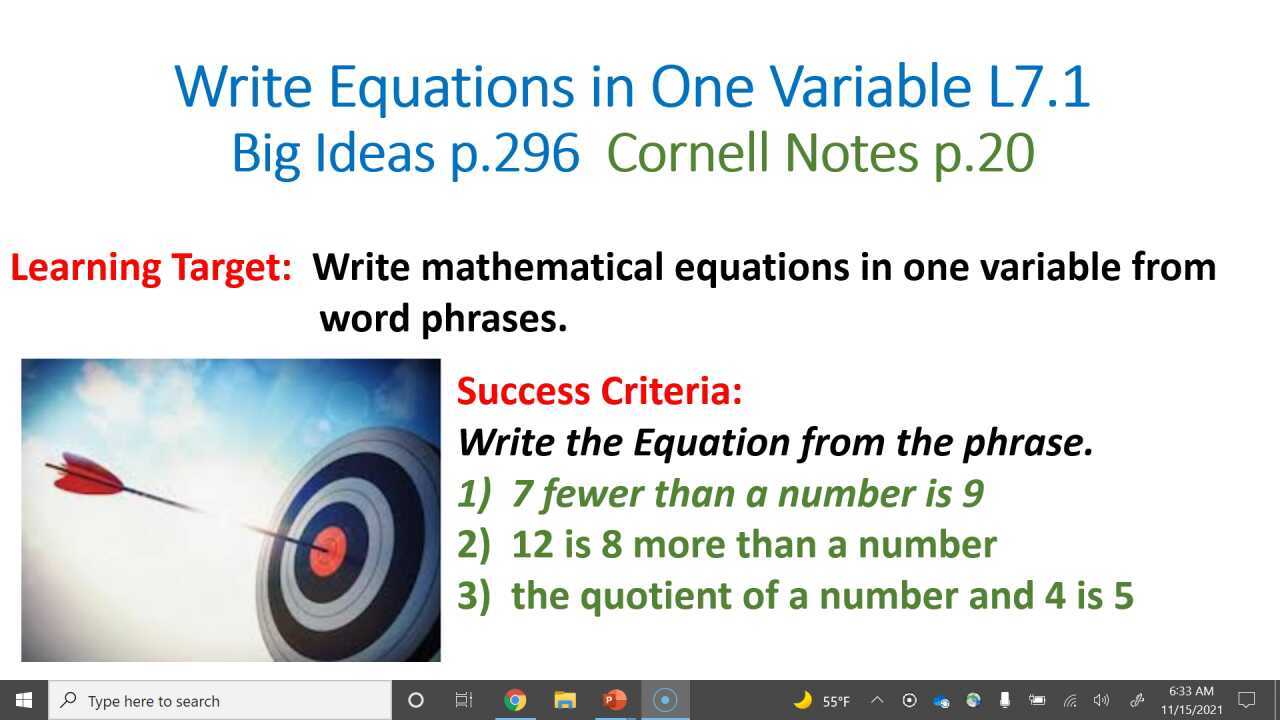 Write Equations in One Variable L7.1
Big Ideas p.296 Cornell Notes p.20

Learning Target: Write mathematical equations in one variable from word phrases.

Success Criteria:
Write the Equation from the phrase.
1) 7 fewer than a number is 9
2) 12 is 8 more than a number
3) the quotient of a number and 4 is 5

Type here to search
55°F
6:33 AM
11/15/2021